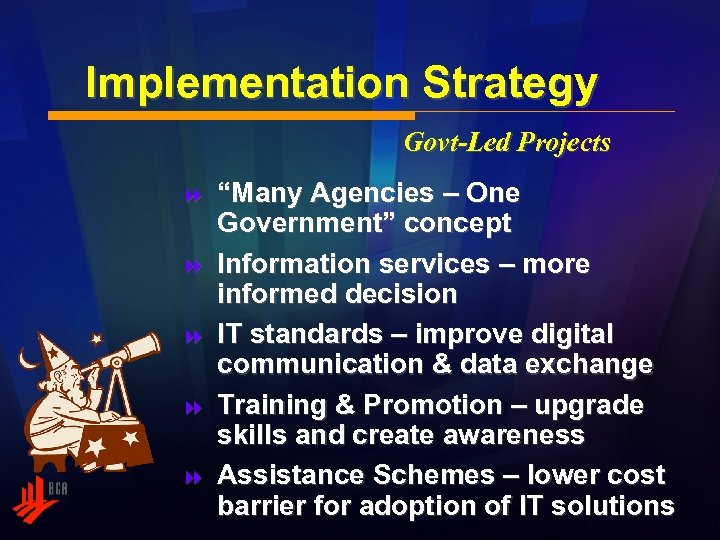 Implementation Strategy

Govt-Led Projects

“Many Agencies – One Government” concept

Information services – more informed decision

IT standards – improve digital communication & data exchange

Training & Promotion – upgrade skills and create awareness

Assistance Schemes – lower cost barrier for adoption of IT solutions

BCA